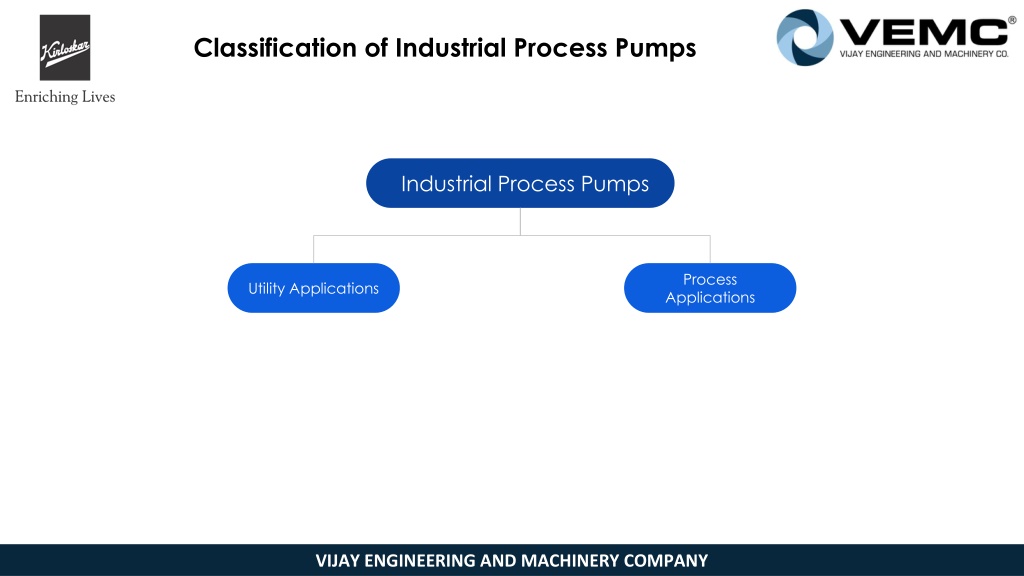 Kirloskar
Enriching Lives

Classification of Industrial Process Pumps

VEMC®
VIJAY ENGINEERING AND MACHINERY CO.

Industrial Process Pumps

Utility Applications

Process Applications

VIJAY ENGINEERING AND MACHINERY COMPANY